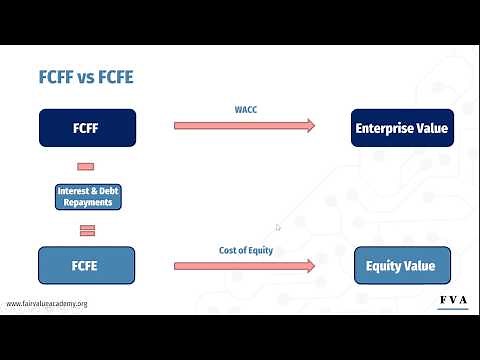 FCFF vs FCFE

FCFF

WACC

Enterprise Value

Interest & Debt Repayments

FCFE

Cost of Equity

Equity Value

www.fairvalueacademy.org

FVA